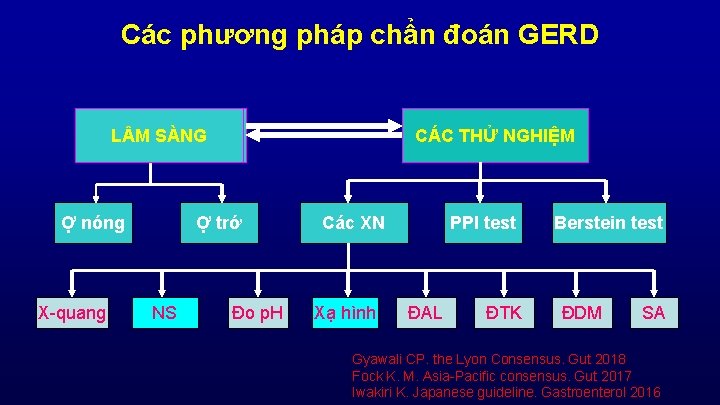 Các phương pháp chẩn đoán GERD

LÂM SÀNG

CÁC THỬ NGHIỆM

Ợ nóng

Ợ trớ

Các XN

PPI test

Berstein test

X-quang

NS

Đo pH

Xạ hình

ĐAL

ĐTK

ĐDM

SA

Gyawali CP. the Lyon Consensus. Gut 2018
Fock K. M. Asia-Pacific consensus. Gut 2017
Iwakiri K. Japanese guideline. Gastroenterol 2016